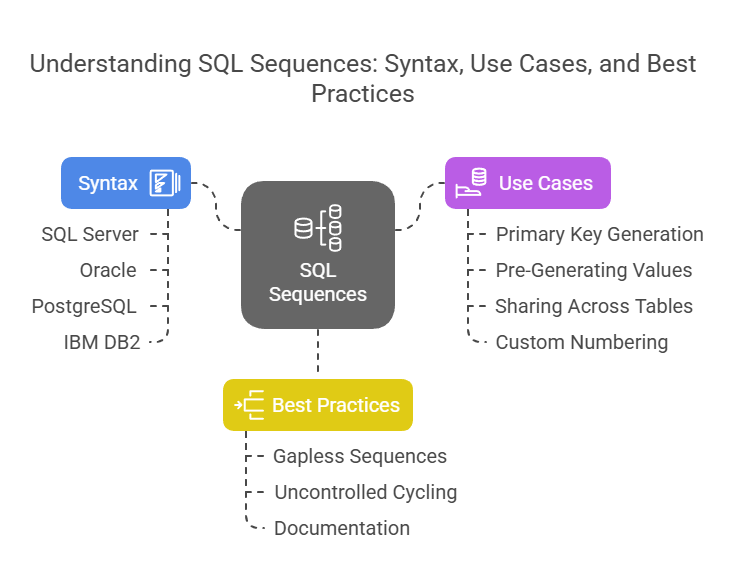 Understanding SQL Sequences: Syntax, Use Cases, and Best Practices

Syntax

SQL Server
Oracle
PostgreSQL
IBM DB2

SQL Sequences

Use Cases

Primary Key Generation
Pre-Generating Values
Sharing Across Tables
Custom Numbering

Best Practices

Gapless Sequences
Uncontrolled Cycling
Documentation